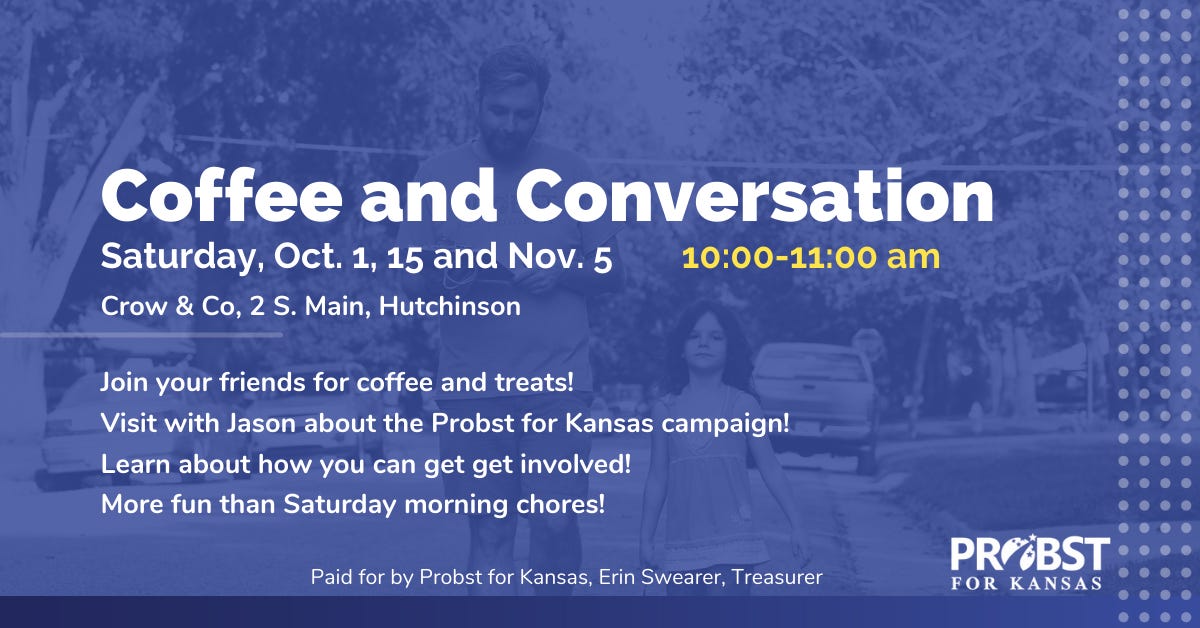 Coffee and Conversation

Saturday, Oct. 1, 15 and Nov. 5 10:00-11:00 am

Crow & Co, 2 S. Main, Hutchinson

Join your friends for coffee and treats!
Visit with Jason about the Probst for Kansas campaign!
Learn about how you can get get involved!
More fun than Saturday morning chores!

Paid for by Probst for Kansas, Erin Swearer, Treasurer

PROBST
FOR KANSAS